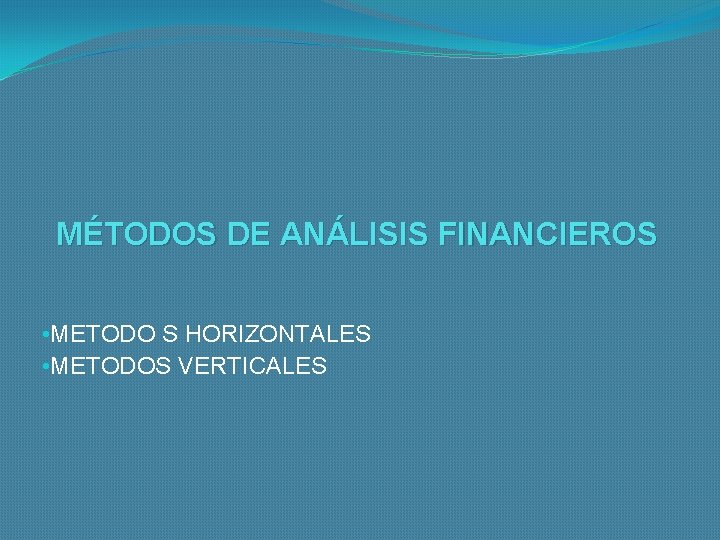 MÉTODOS DE ANÁLISIS FINANCIEROS

•METODO S HORIZONTALES
•METODOS VERTICALES